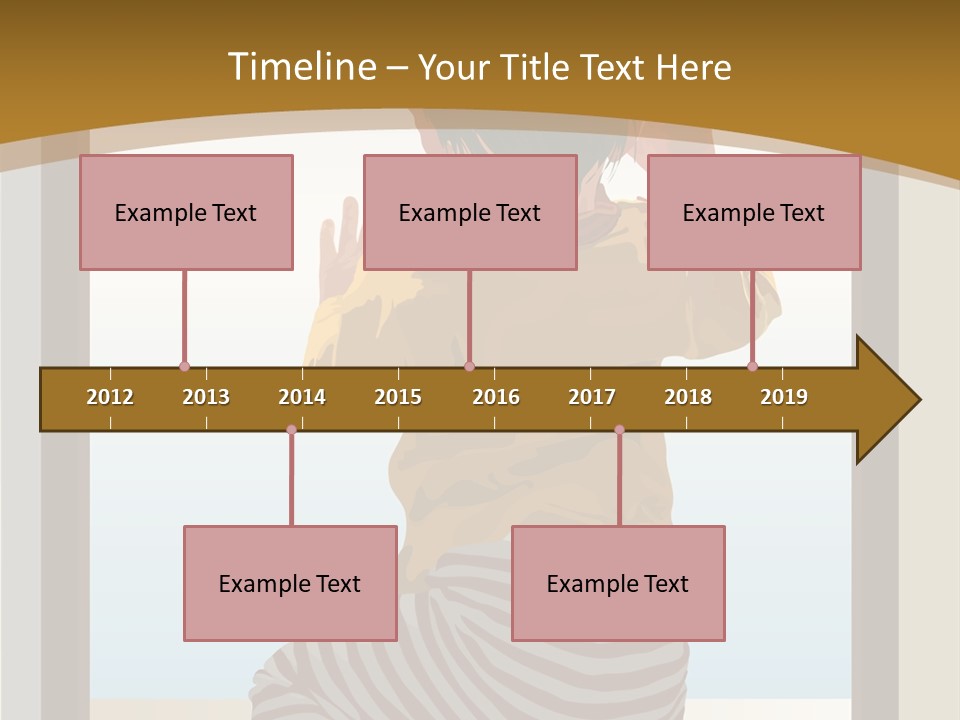 Timeline – Your Title Text Here

Example Text

Example Text

Example Text

2012 2013 2014 2015 2016 2017 2018 2019

Example Text

Example Text